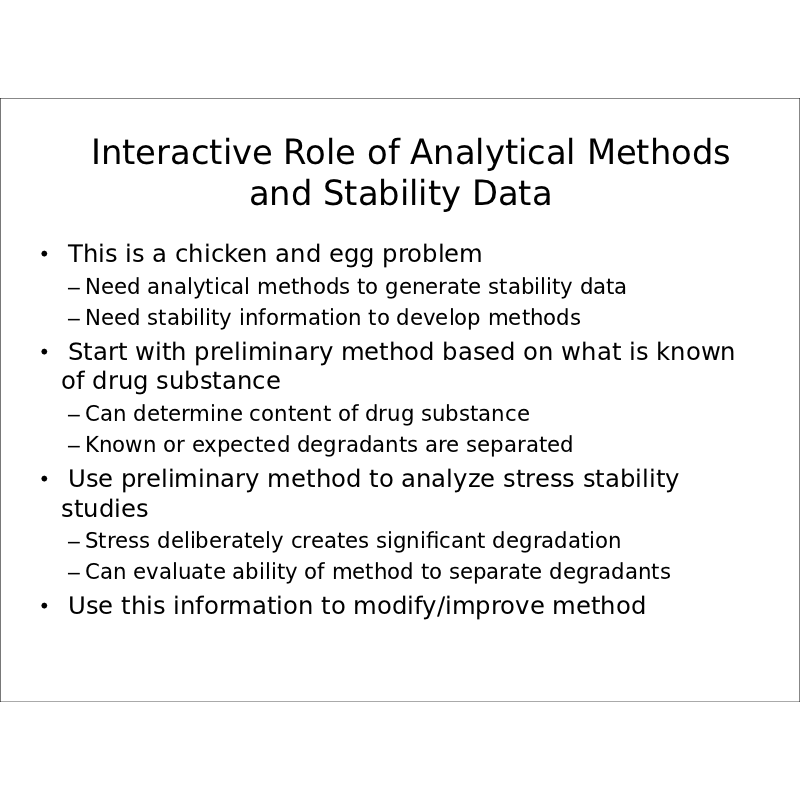 Interactive Role of Analytical Methods and Stability Data

• This is a chicken and egg problem
– Need analytical methods to generate stability data
– Need stability information to develop methods
• Start with preliminary method based on what is known of drug substance
– Can determine content of drug substance
– Known or expected degradants are separated
• Use preliminary method to analyze stress stability studies
– Stress deliberately creates significant degradation
– Can evaluate ability of method to separate degradants
• Use this information to modify/improve method